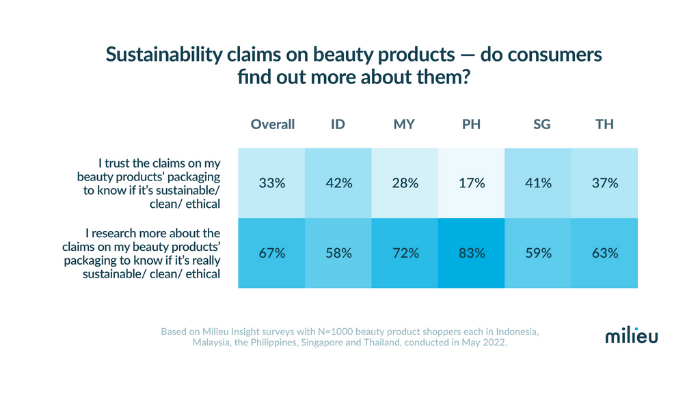 Sustainability claims on beauty products — do consumers find out more about them?

| | Overall | ID | MY | PH | SG | TH |
|---|---|---|---|---|---|---|
| I trust the claims on my beauty products' packaging to know if it's sustainable/ clean/ ethical | 33% | 42% | 28% | 17% | 41% | 37% |
| I research more about the claims on my beauty products' packaging to know if it's really sustainable/ clean/ ethical | 67% | 58% | 72% | 83% | 59% | 63% |

Based on Milieu Insight surveys with N=1000 beauty product shoppers each in Indonesia, Malaysia, the Philippines, Singapore and Thailand, conducted in May 2022.

milieu